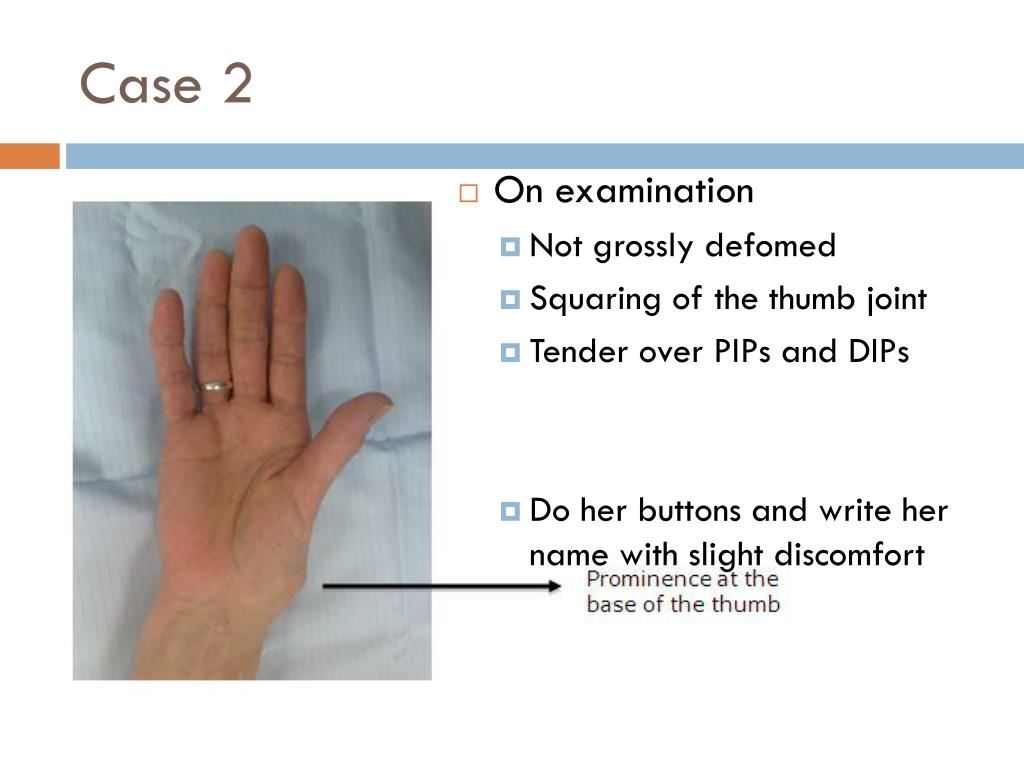 Case 2

On examination

Not grossly defomed

Squaring of the thumb joint

Tender over PIPs and DIPs

Do her buttons and write her name with slight discomfort

Prominence at the base of the thumb